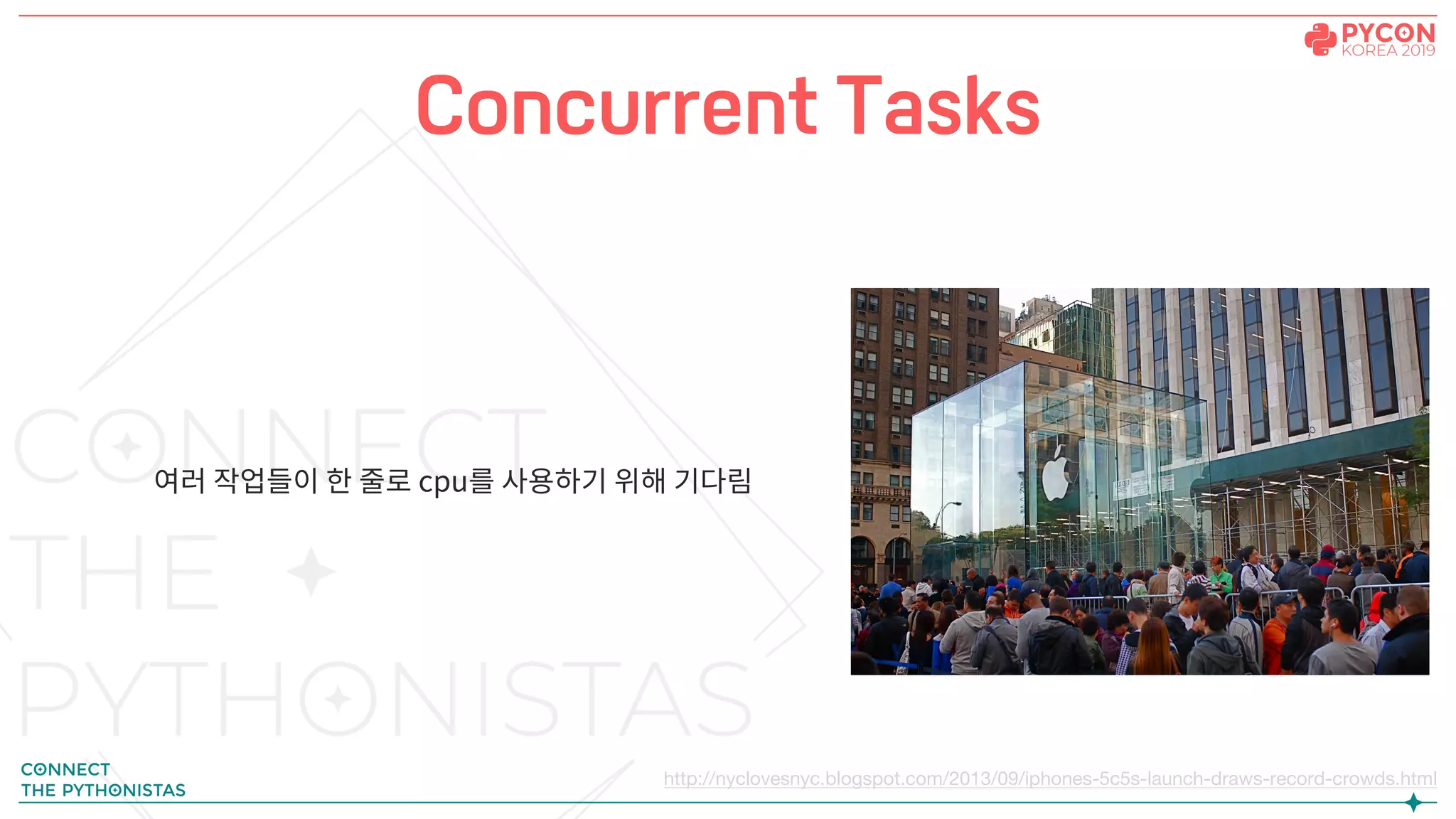 PYCON KOREA 2019

Concurrent Tasks

CONNECT THE PYTHONISTAS

여러 작업들이 한 줄로 cpu를 사용하기 위해 기다림

CONNECT THE PYTHONISTAS

http://nyclovesnyc.blogspot.com/2013/09/iphones-5c5s-launch-draws-record-crowds.html